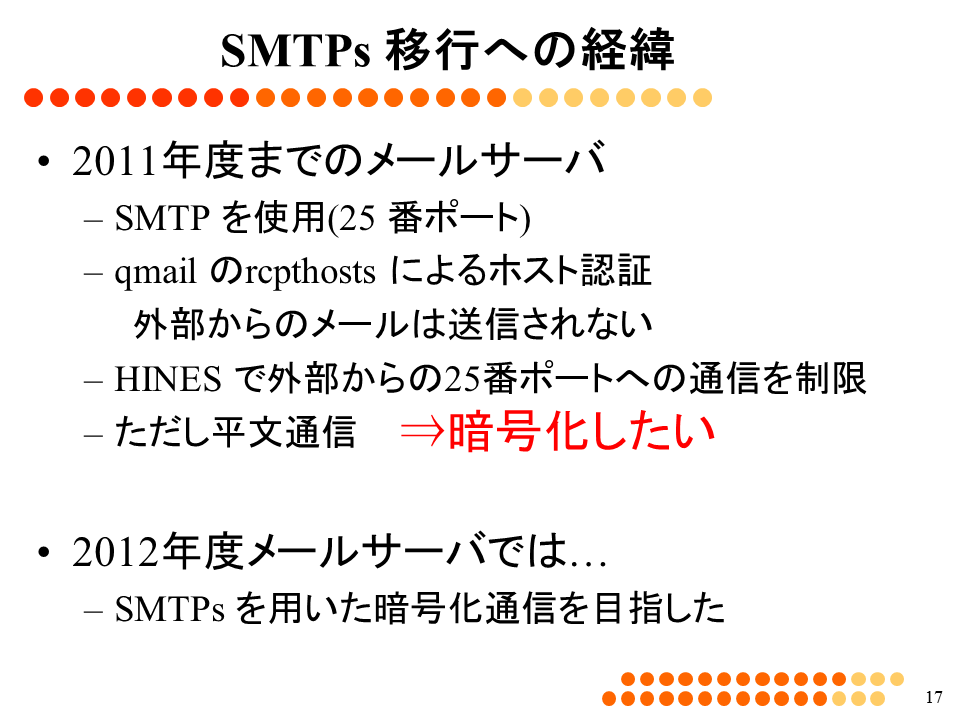 SMTPs 移行への経緯

• 2011年度までのメールサーバ
  – SMTP を使用(25 番ポート)
  – qmail のrcpthosts によるホスト認証
    外部からのメールは送信されない
  – HINES で外部からの25番ポートへの通信を制限
  – ただし平文通信 ⇒暗号化したい

• 2012年度メールサーバでは…
  – SMTPs を用いた暗号化通信を目指した

17